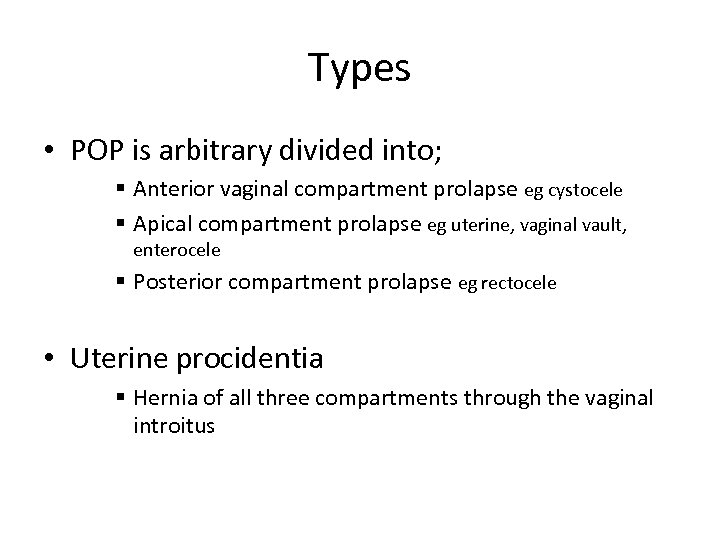 Types

• POP is arbitrary divided into;
  ▪ Anterior vaginal compartment prolapse eg cystocele
  ▪ Apical compartment prolapse eg uterine, vaginal vault, enterocele
  ▪ Posterior compartment prolapse eg rectocele

• Uterine procidentia
  ▪ Hernia of all three compartments through the vaginal introitus